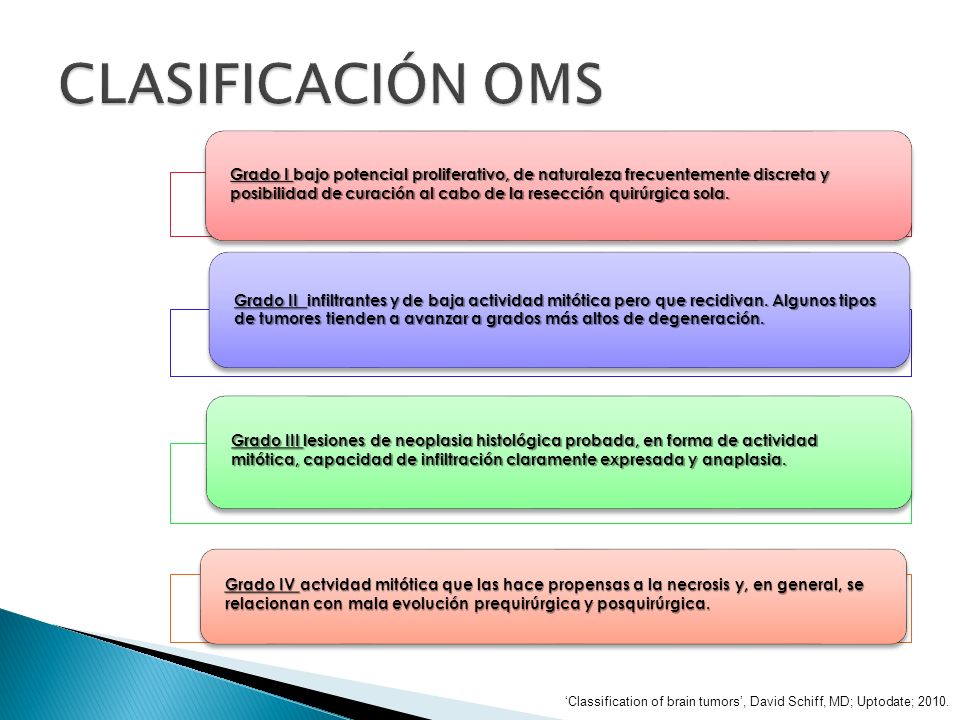 CLASIFICACIÓN OMS

Grado I bajo potencial proliferativo, de naturaleza frecuentemente discreta y posibilidad de curación al cabo de la resección quirúrgica sola.

Grado II infiltrantes y de baja actividad mitótica pero que recidivan. Algunos tipos de tumores tienden a avanzar a grados más altos de degeneración.

Grado III lesiones de neoplasia histológica probada, en forma de actividad mitótica, capacidad de infiltración claramente expresada y anaplasia.

Grado IV actvidad mitótica que las hace propensas a la necrosis y, en general, se relacionan con mala evolución prequirúrgica y posquirúrgica.

'Classification of brain tumors', David Schiff, MD; Uptodate; 2010.